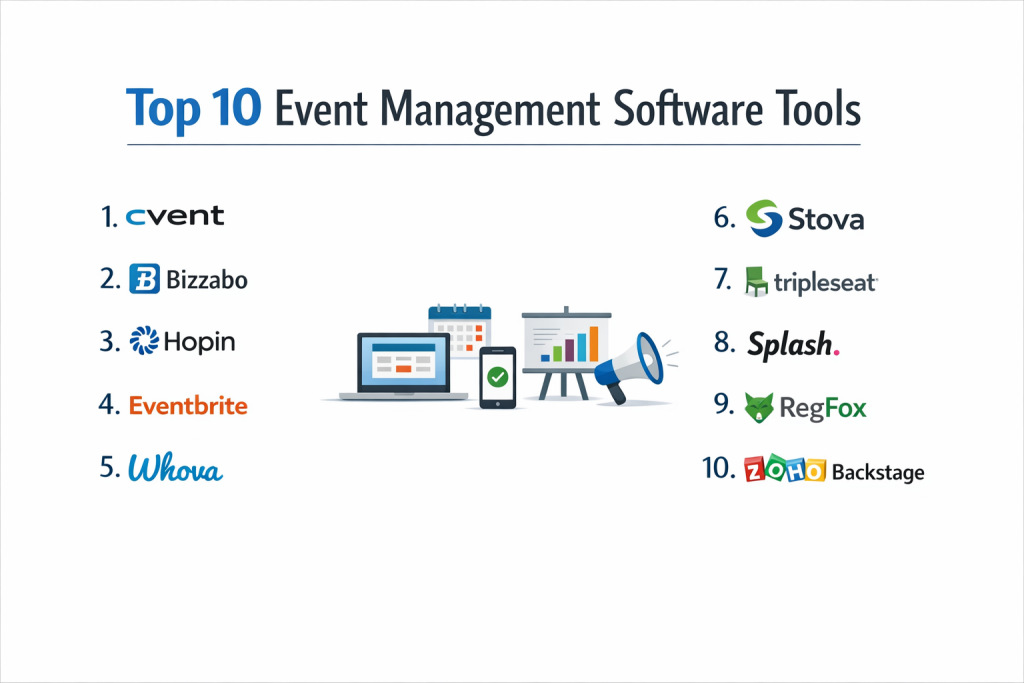 Top 10 Event Management Software Tools

1. cvent

2. Bizzabo

3. Hopin

4. Eventbrite

5. Whova

6. Stova

7. tripleseat

8. Splash.

9. RegFox

10. ZOHO Backstage